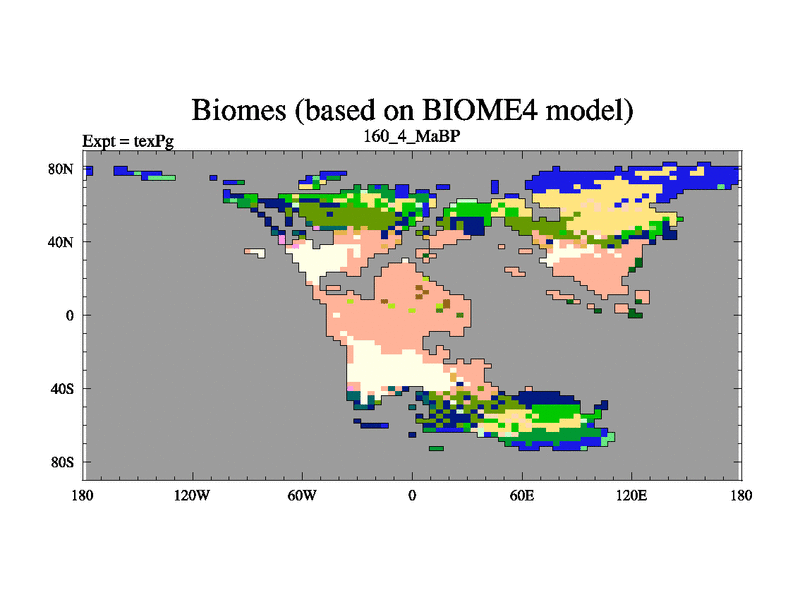 Biomes (based on BIOME4 model)

Expt = texPg

160_4_MaBP

80N
40N
0
40S
80S

180
120W
60W
0
60E
120E
180